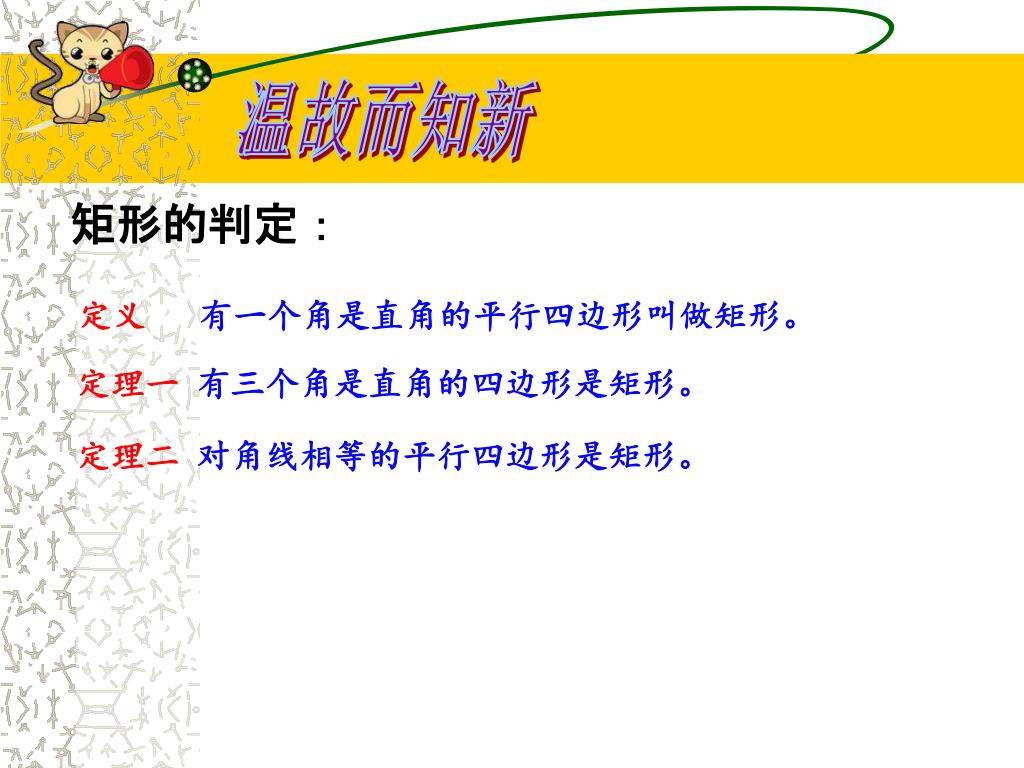 温故而知新

矩形的判定：

定义　有一个角是直角的平行四边形叫做矩形。

定理一　有三个角是直角的四边形是矩形。

定理二　对角线相等的平行四边形是矩形。